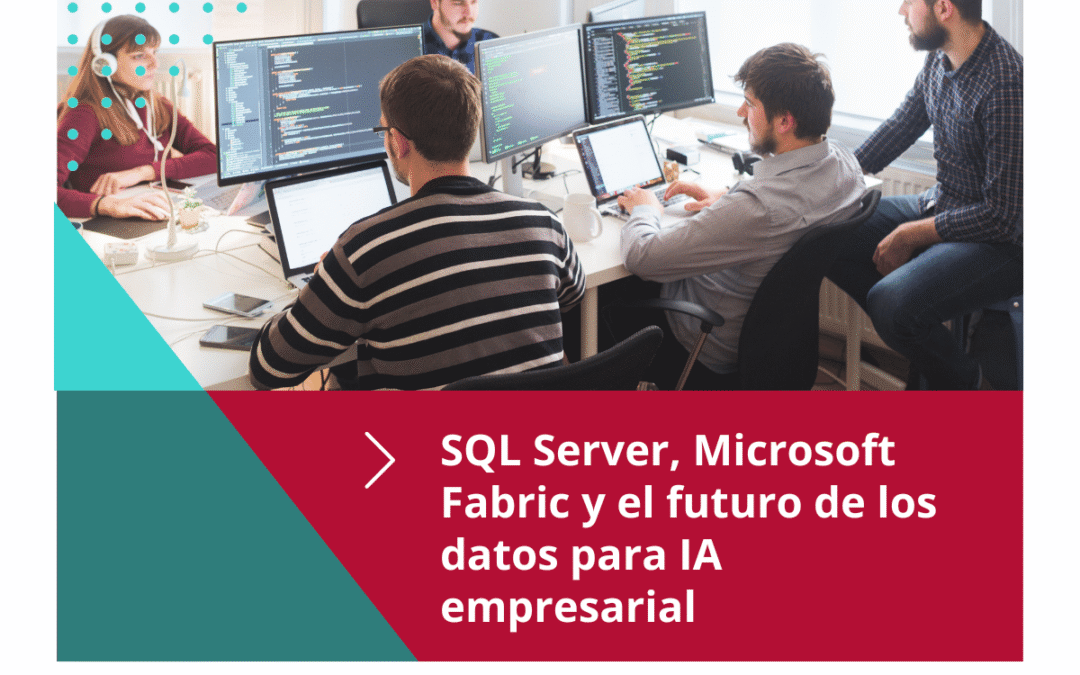 SQL Server, Microsoft Fabric y el futuro de los datos para IA empresarial